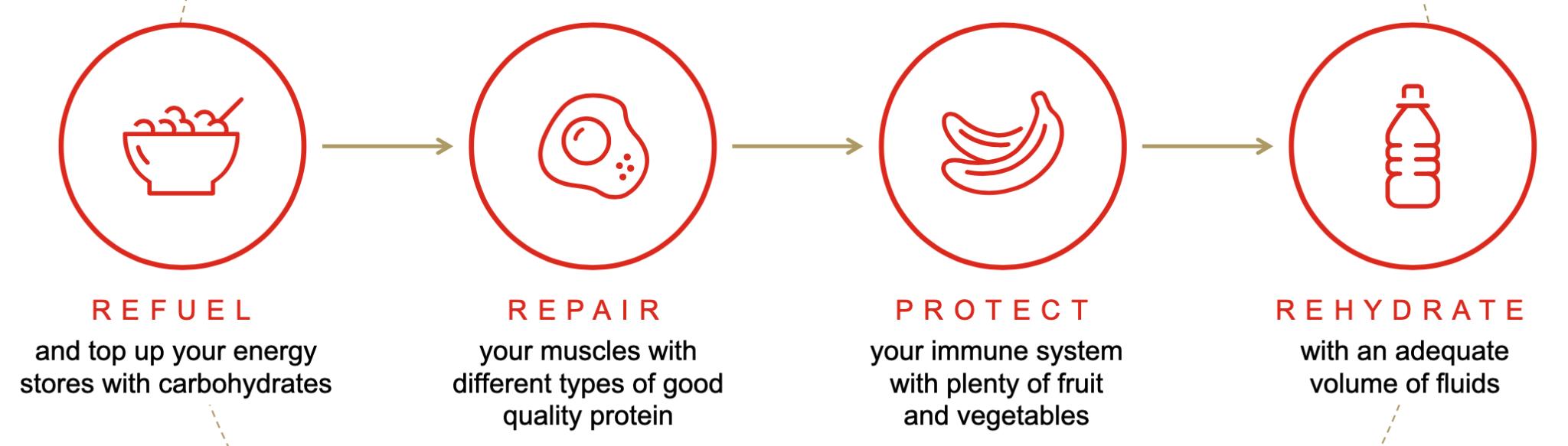 REFUEL
and top up your energy stores with carbohydrates

REPAIR
your muscles with different types of good quality protein

PROTECT
your immune system with plenty of fruit and vegetables

REHYDRATE
with an adequate volume of fluids